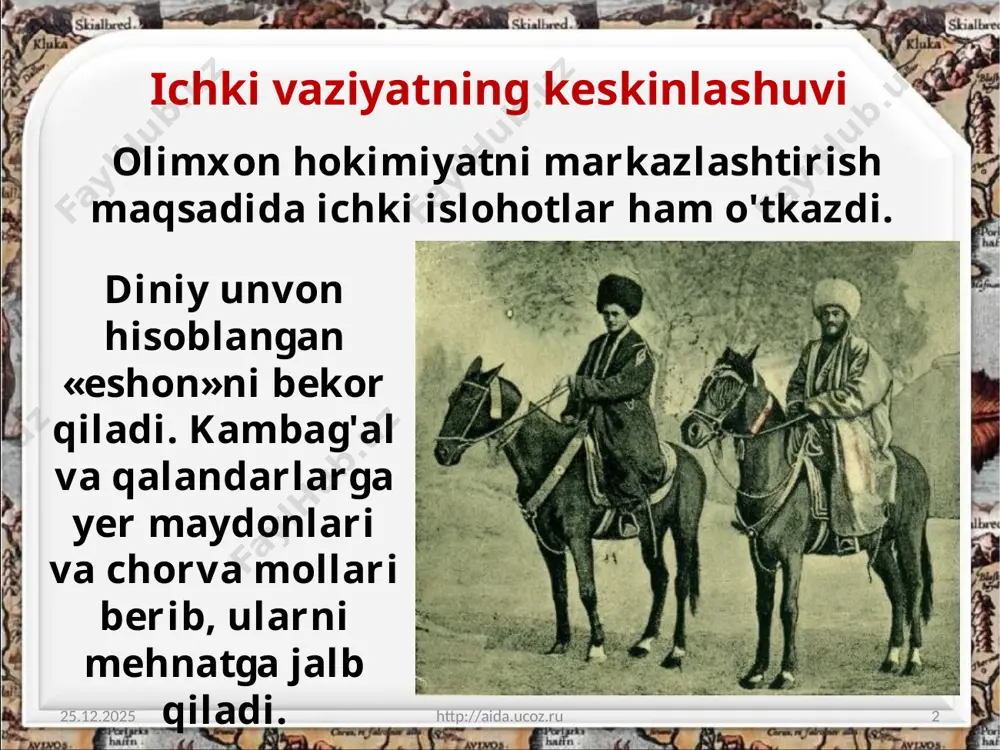 Ichki vaziyatning keskinlashuvi

Olimxon hokimiyatni markazlashtirish maqsadida ichki islohotlar ham o'tkazdi.

Diniy unvon hisoblangan «eshon»ni bekor qiladi. Kambag'al va qalandarlarga yer maydonlari va chorva mollari berib, ularni mehnatga jalb qiladi.

25.12.2025
http://aida.ucoz.ru
2

FaylHub.uz